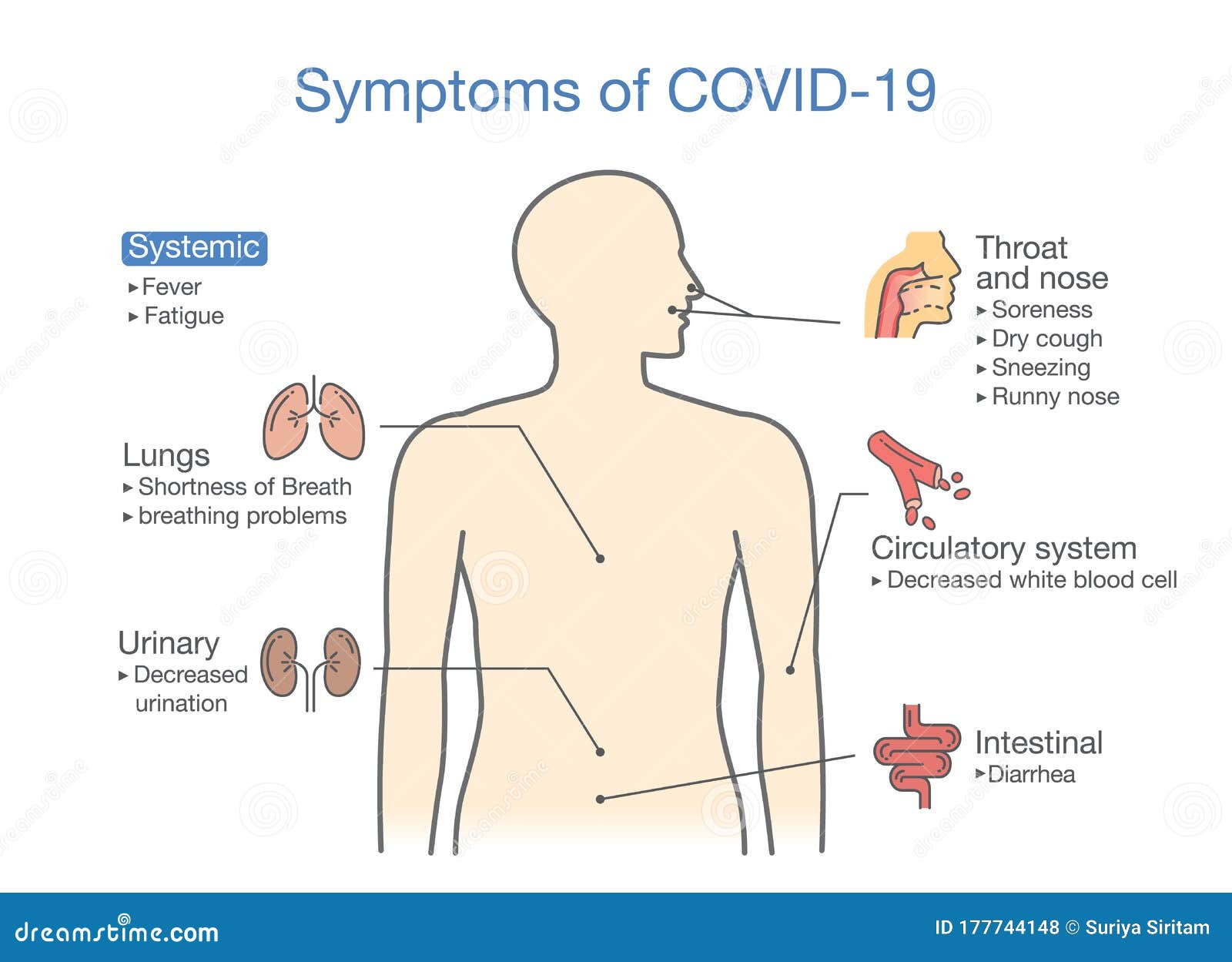 Symptoms of COVID-19

Systemic
▸ Fever
▸ Fatigue

Lungs
▸ Shortness of Breath
▸ breathing problems

Urinary
▸ Decreased urination

Throat and nose
▸ Soreness
▸ Dry cough
▸ Sneezing
▸ Runny nose

Circulatory system
▸ Decreased white blood cell

Intestinal
▸ Diarrhea

dreamstime.com

ID 177744148 © Suriya Siritam